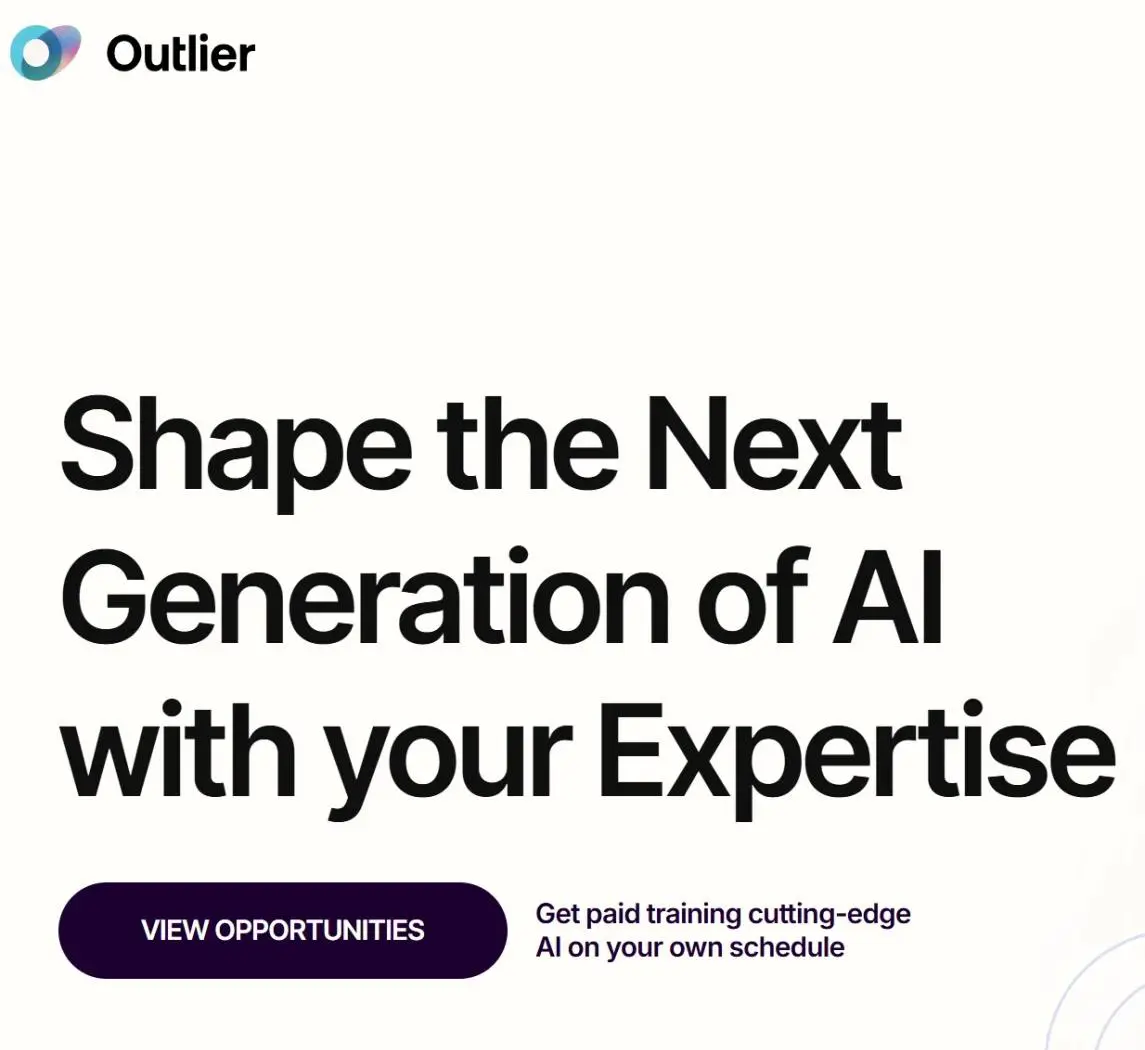 Outlier

Shape the Next Generation of AI with your Expertise

VIEW OPPORTUNITIES

Get paid training cutting-edge AI on your own schedule